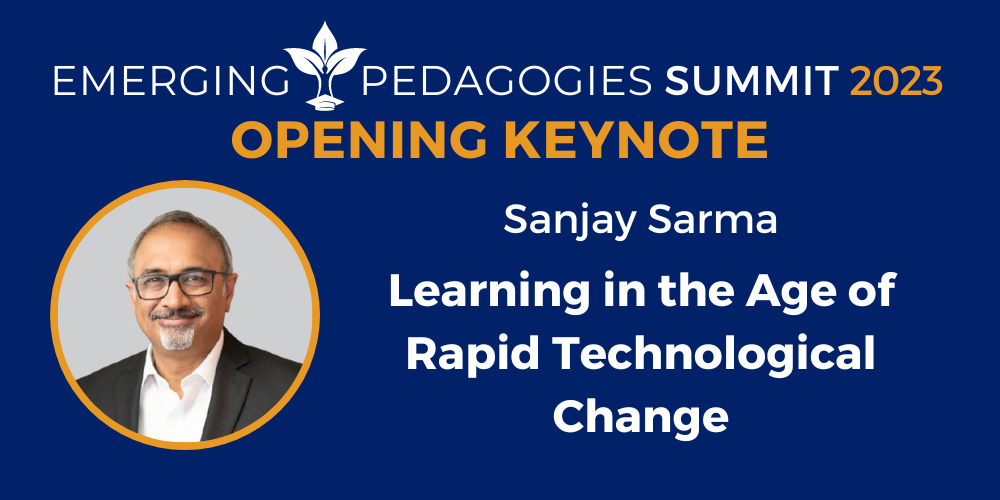 EMERGING PEDAGOGIES SUMMIT 2023
OPENING KEYNOTE

Sanjay Sarma

Learning in the Age of Rapid Technological Change